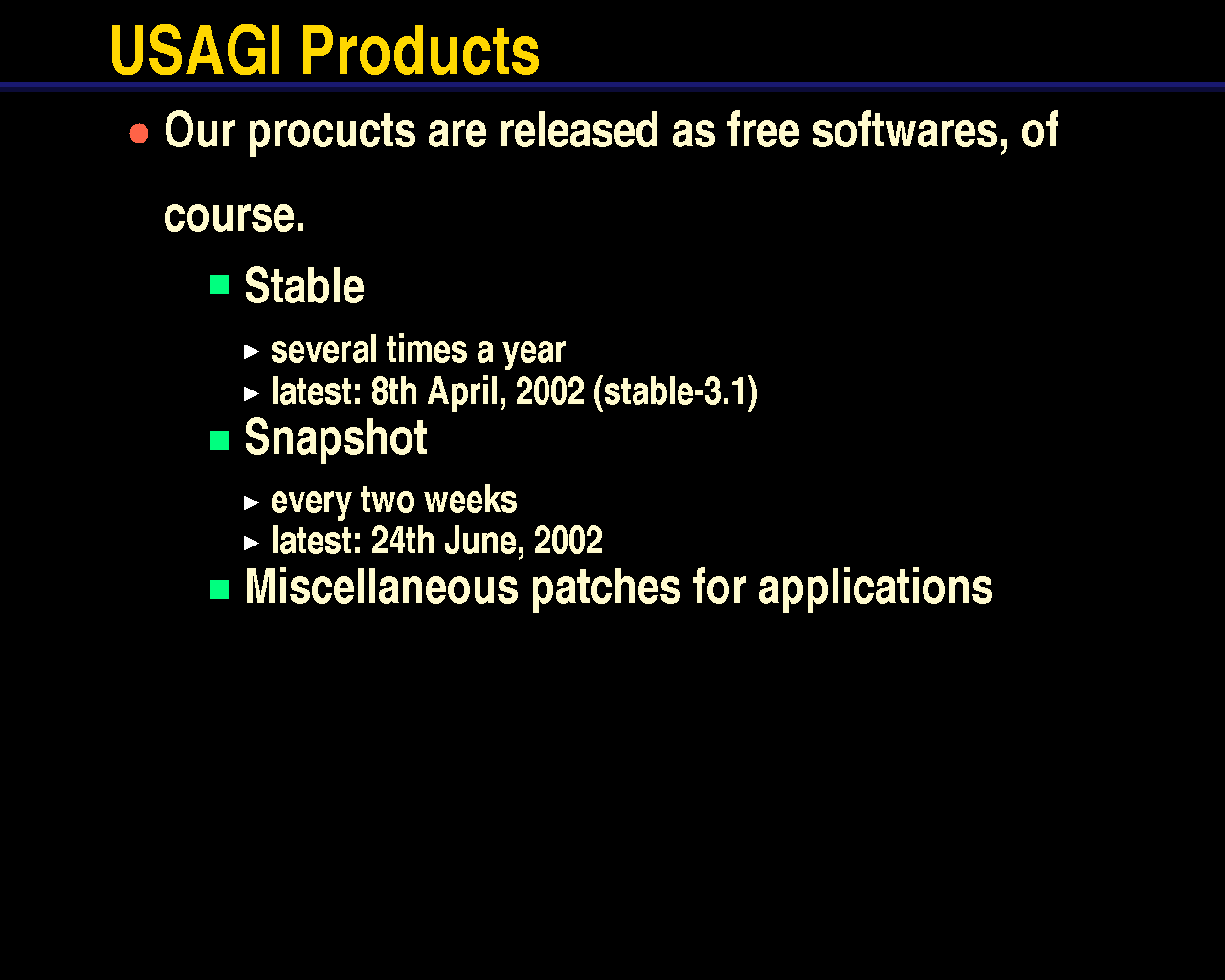 USAGI Products

Our procucts are released as free softwares, of course.

Stable

several times a year

latest: 8th April, 2002 (stable-3.1)

Snapshot

every two weeks

latest: 24th June, 2002

Miscellaneous patches for applications